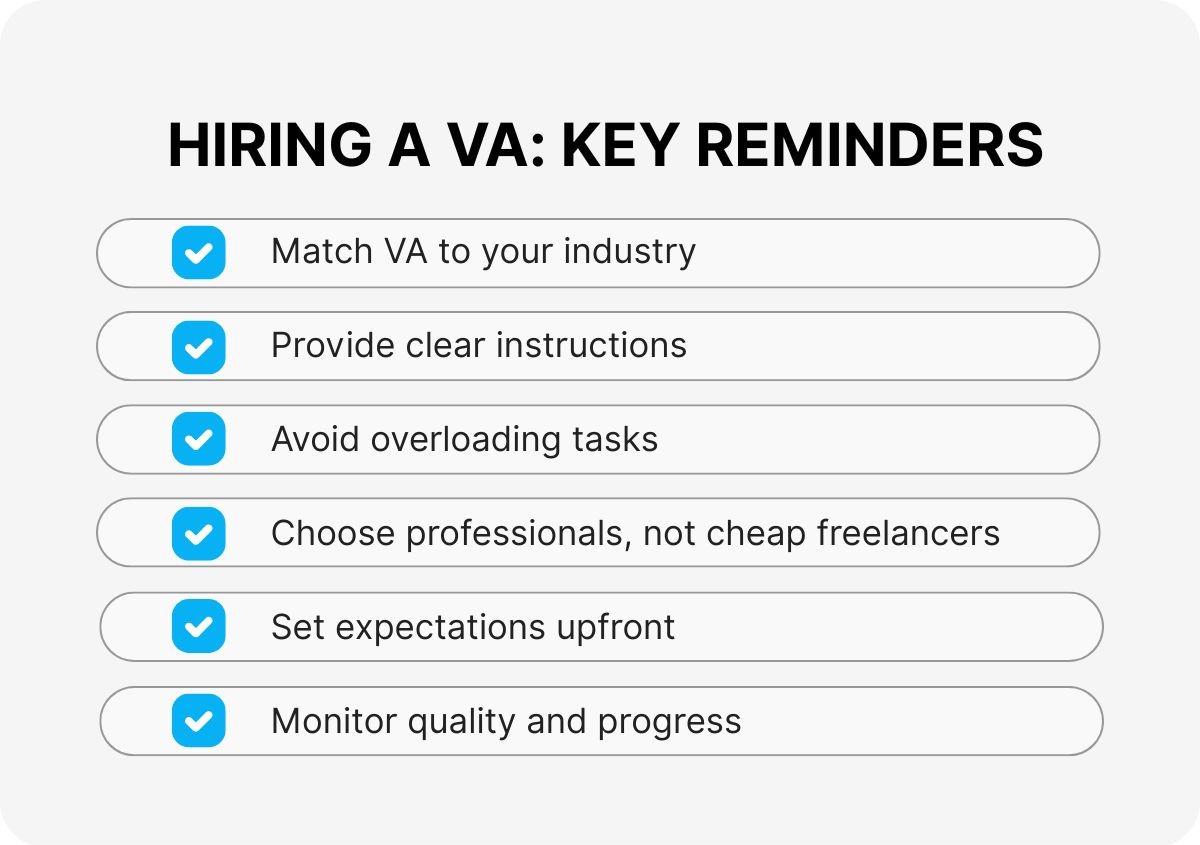 HIRING A VA: KEY REMINDERS

Match VA to your industry

Provide clear instructions

Avoid overloading tasks

Choose professionals, not cheap freelancers

Set expectations upfront

Monitor quality and progress